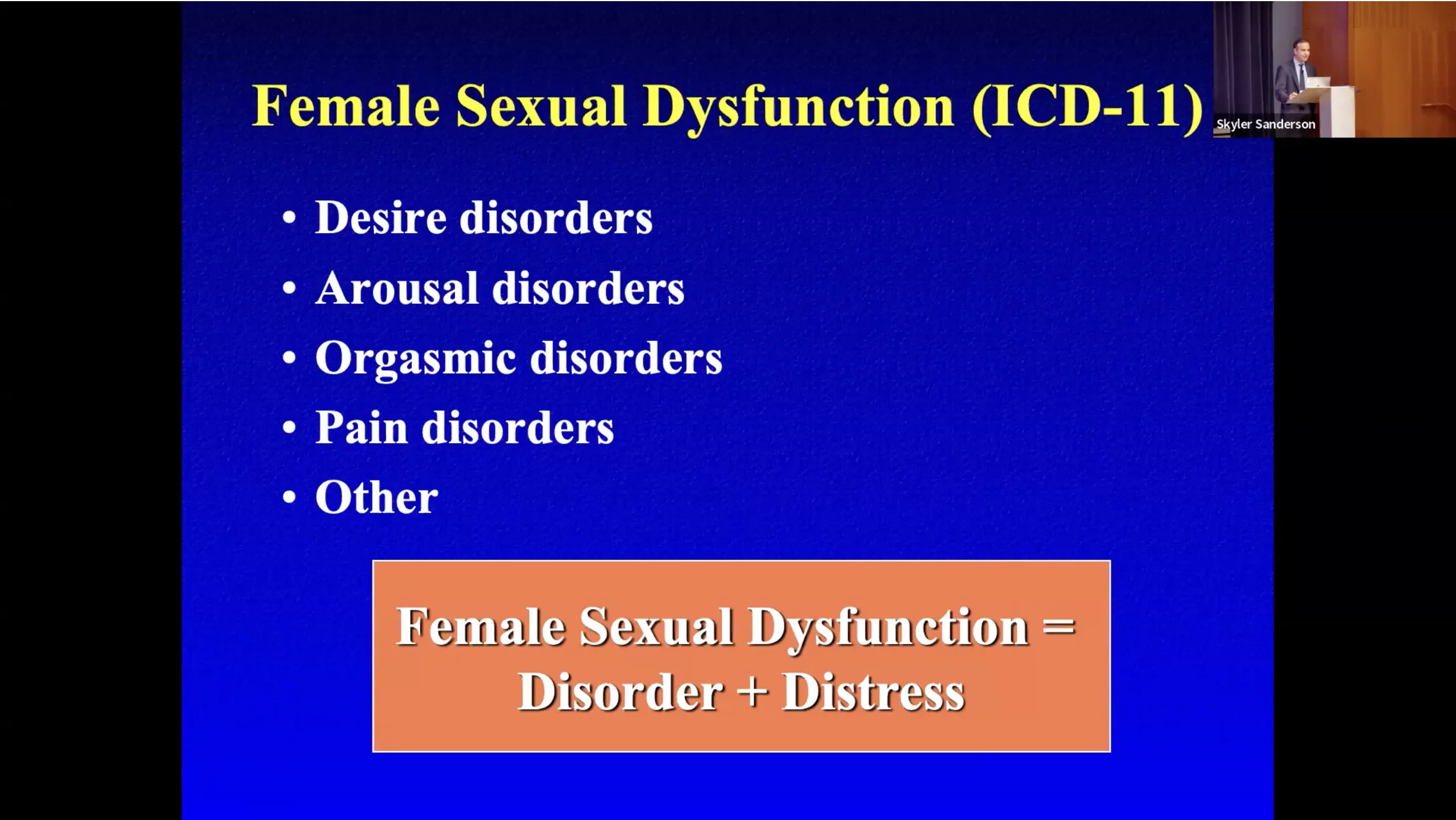 Female Sexual Dysfunction (ICD-11)

Skyler Sanderson

• Desire disorders
• Arousal disorders
• Orgasmic disorders
• Pain disorders
• Other

Female Sexual Dysfunction = Disorder + Distress